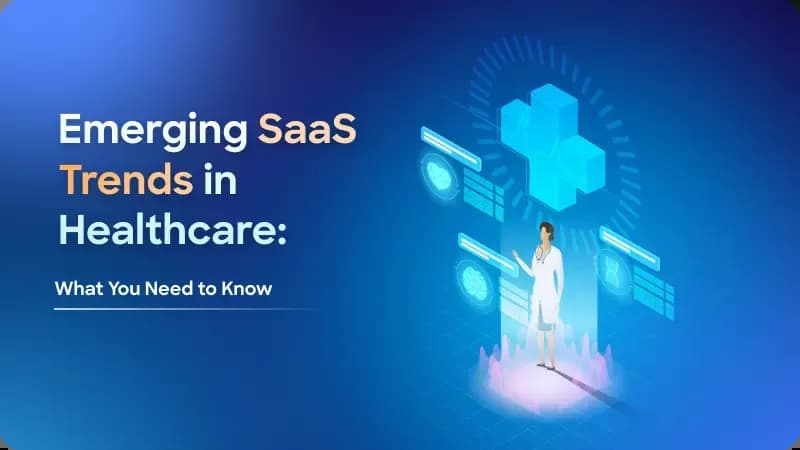 Emerging SaaS Trends in Healthcare:

What You Need to Know